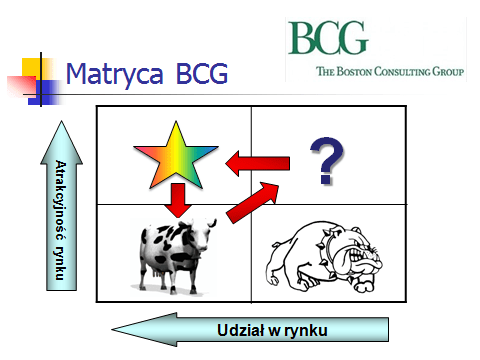 Matryca BCG

BCG
THE BOSTON CONSULTING GROUP

Atrakcyjność rynku

?

Udział w rynku